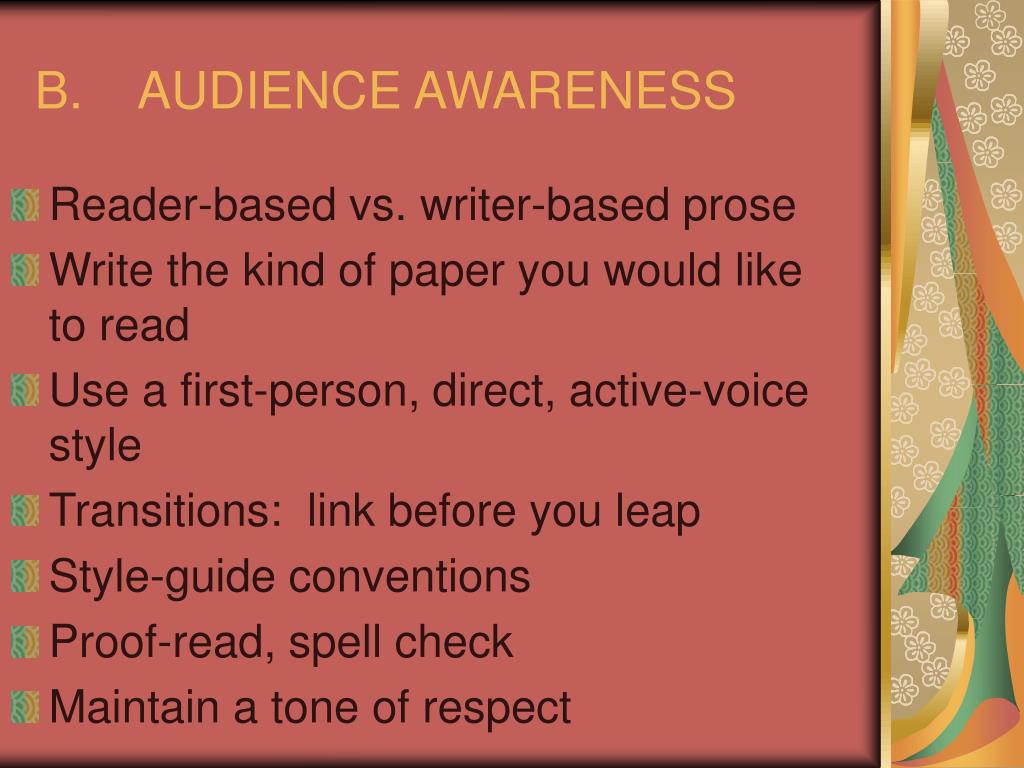 B. AUDIENCE AWARENESS

Reader-based vs. writer-based prose

Write the kind of paper you would like to read

Use a first-person, direct, active-voice style

Transitions: link before you leap

Style-guide conventions

Proof-read, spell check

Maintain a tone of respect